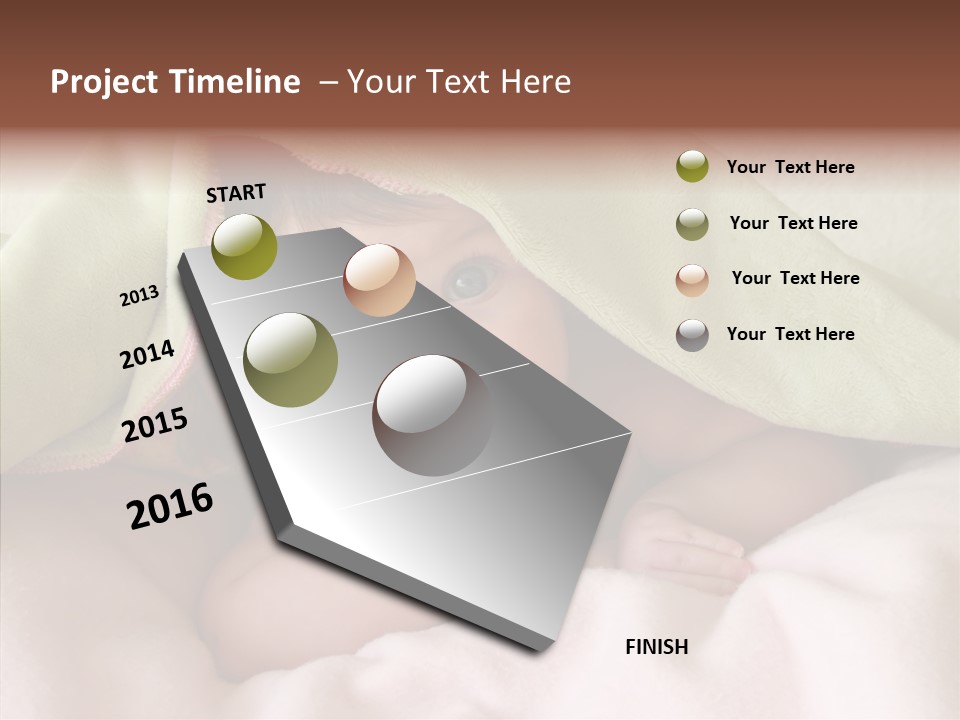 Project Timeline – Your Text Here

START

2013

2014

2015

2016

FINISH

Your Text Here

Your Text Here

Your Text Here

Your Text Here